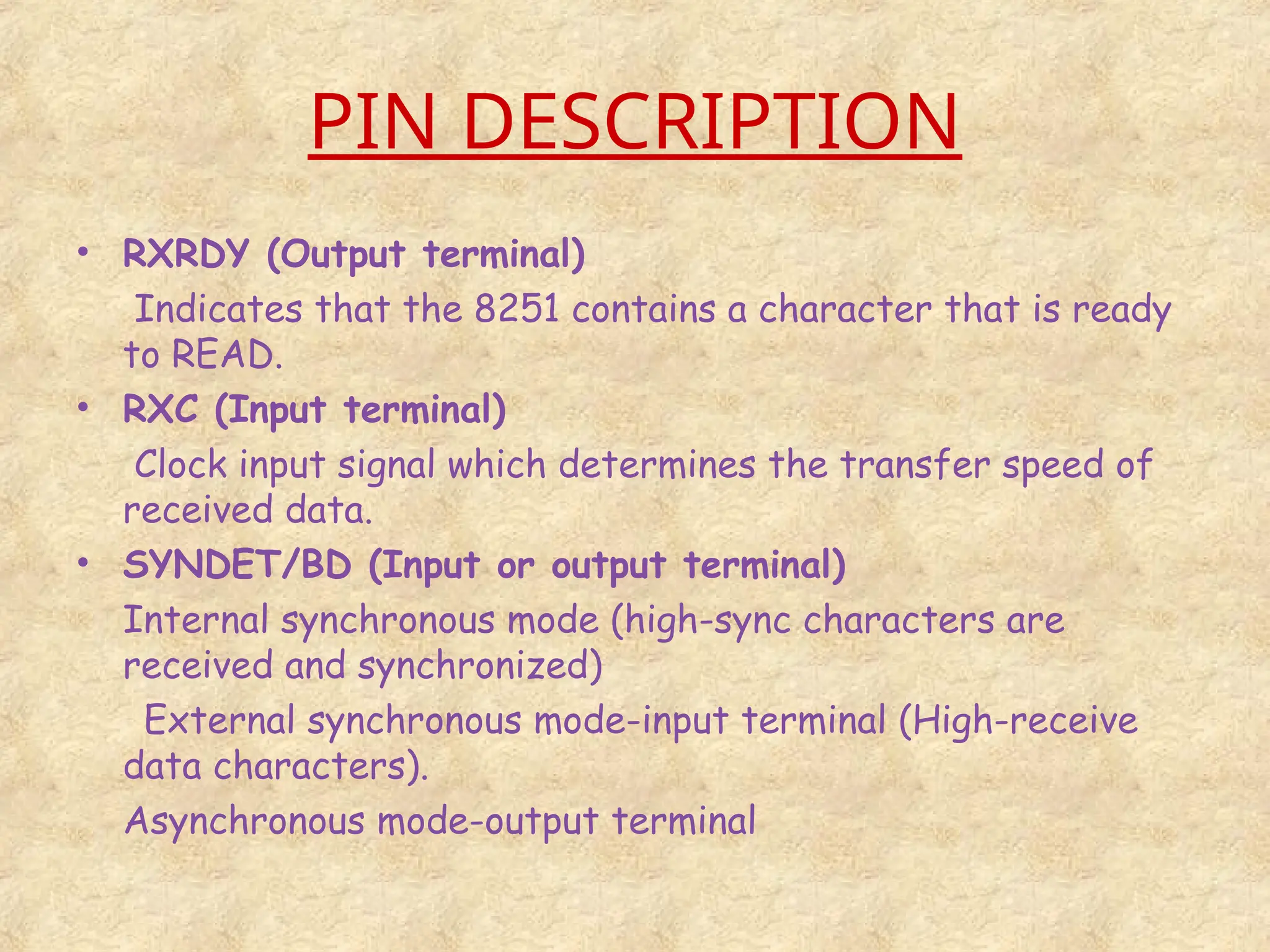 PIN DESCRIPTION

• RXRDY (Output terminal)

Indicates that the 8251 contains a character that is ready to READ.

• RXC (Input terminal)

Clock input signal which determines the transfer speed of received data.

• SYNDET/BD (Input or output terminal)

Internal synchronous mode (high-sync characters are received and synchronized)

External synchronous mode-input terminal (High-receive data characters).

Asynchronous mode-output terminal